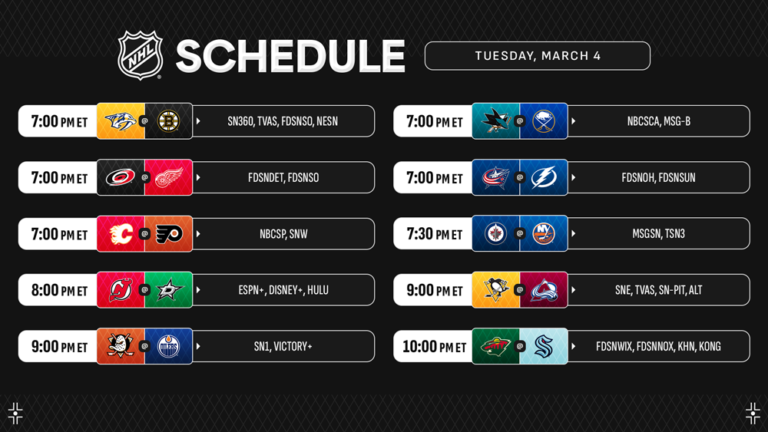 NHL SCHEDULE

TUESDAY, MARCH 4

7:00 PM ET SN360, TVAS, FDSNSO, NESN

7:00 PM ET FDSNDET, FDSNSO

7:00 PM ET NBCSP, SNW

8:00 PM ET ESPN+, DISNEY+, HULU

9:00 PM ET SN1, VICTORY+

7:00 PM ET NBCSCA, MSG-B

7:00 PM ET FDSNOH, FDSNSUN

7:30 PM ET MSGSN, TSN3

9:00 PM ET SNE, TVAS, SN-PIT, ALT

10:00 PM ET FDSNWIX, FDSNNOX, KHN, KONG